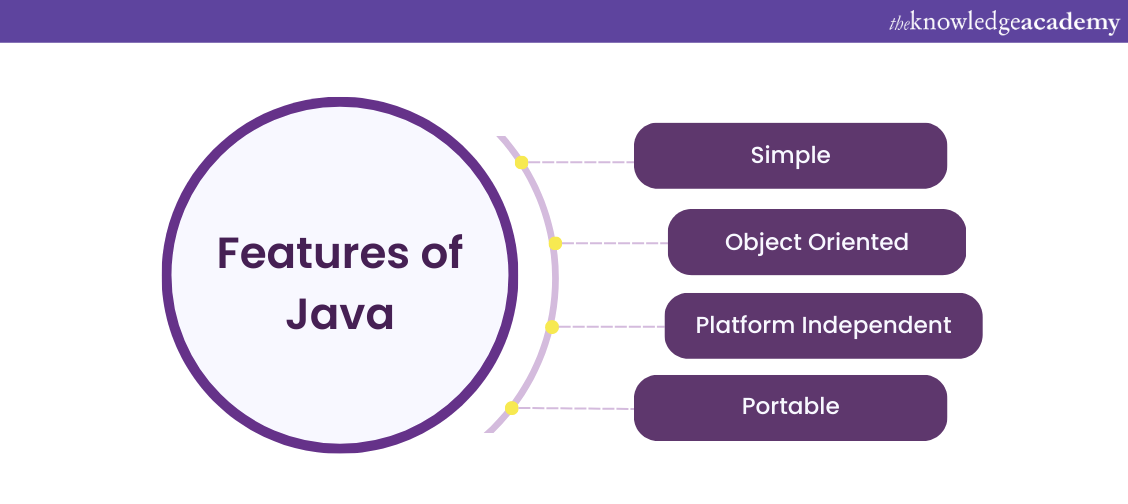 theknowledgeacademy

Features of Java

Simple

Object Oriented

Platform Independent

Portable